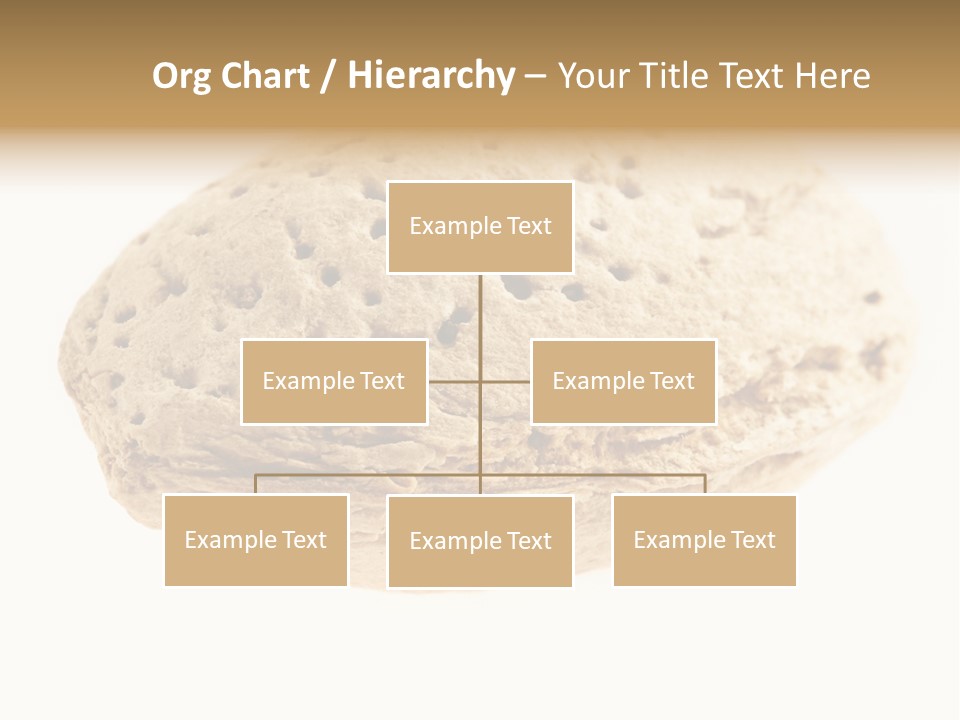 Org Chart / Hierarchy – Your Title Text Here

Example Text

Example Text

Example Text

Example Text

Example Text

Example Text